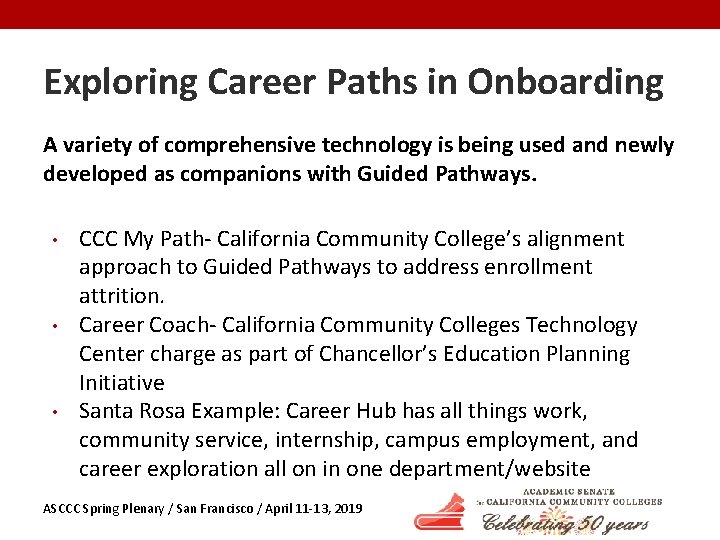 Exploring Career Paths in Onboarding

A variety of comprehensive technology is being used and newly developed as companions with Guided Pathways.

• CCC My Path- California Community College's alignment approach to Guided Pathways to address enrollment attrition.
• Career Coach- California Community Colleges Technology Center charge as part of Chancellor's Education Planning Initiative
• Santa Rosa Example: Career Hub has all things work, community service, internship, campus employment, and career exploration all on in one department/website

ASCCC Spring Plenary / San Francisco / April 11-13, 2019

ACADEMIC SENATE for CALIFORNIA COMMUNITY COLLEGES
Celebrating 50 years